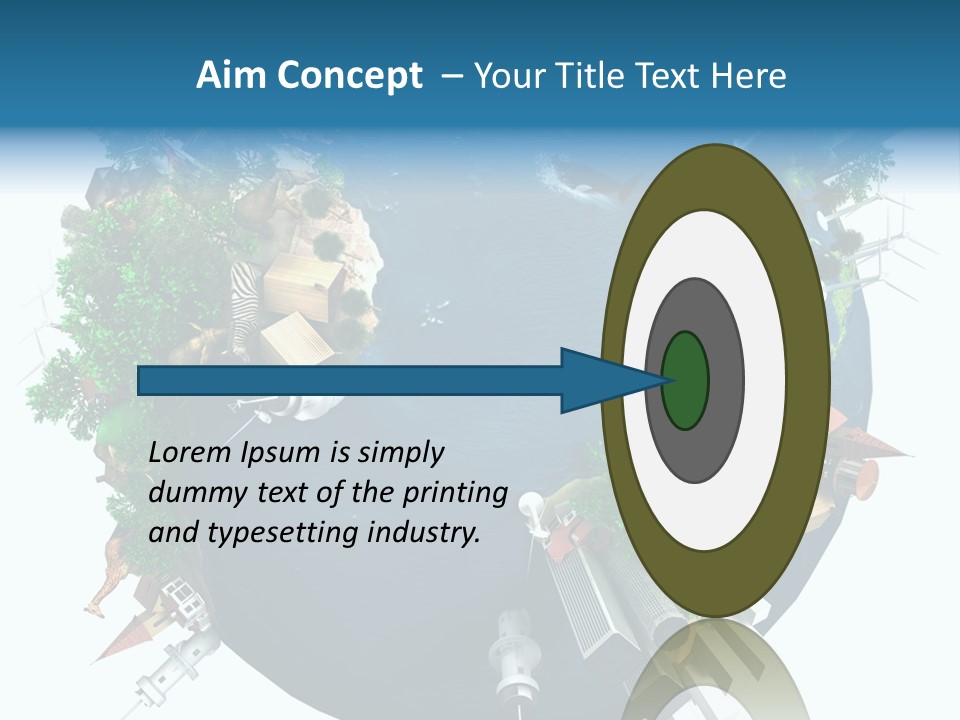 Aim Concept – Your Title Text Here

Lorem Ipsum is simply dummy text of the printing and typesetting industry.